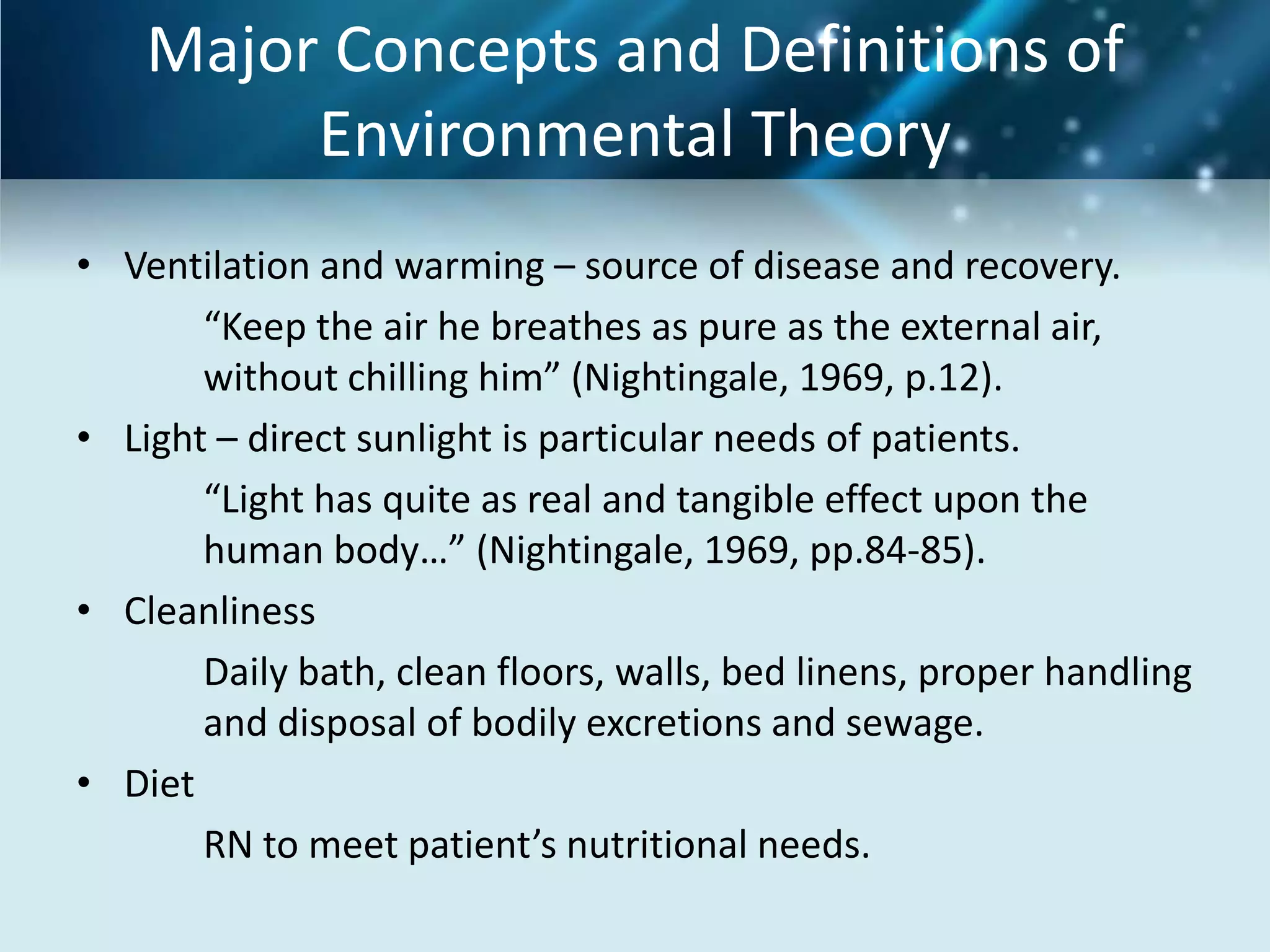 Major Concepts and Definitions of Environmental Theory

• Ventilation and warming – source of disease and recovery.

“Keep the air he breathes as pure as the external air, without chilling him” (Nightingale, 1969, p.12).

• Light – direct sunlight is particular needs of patients.

“Light has quite as real and tangible effect upon the human body…” (Nightingale, 1969, pp.84-85).

• Cleanliness

Daily bath, clean floors, walls, bed linens, proper handling and disposal of bodily excretions and sewage.

• Diet

RN to meet patient’s nutritional needs.